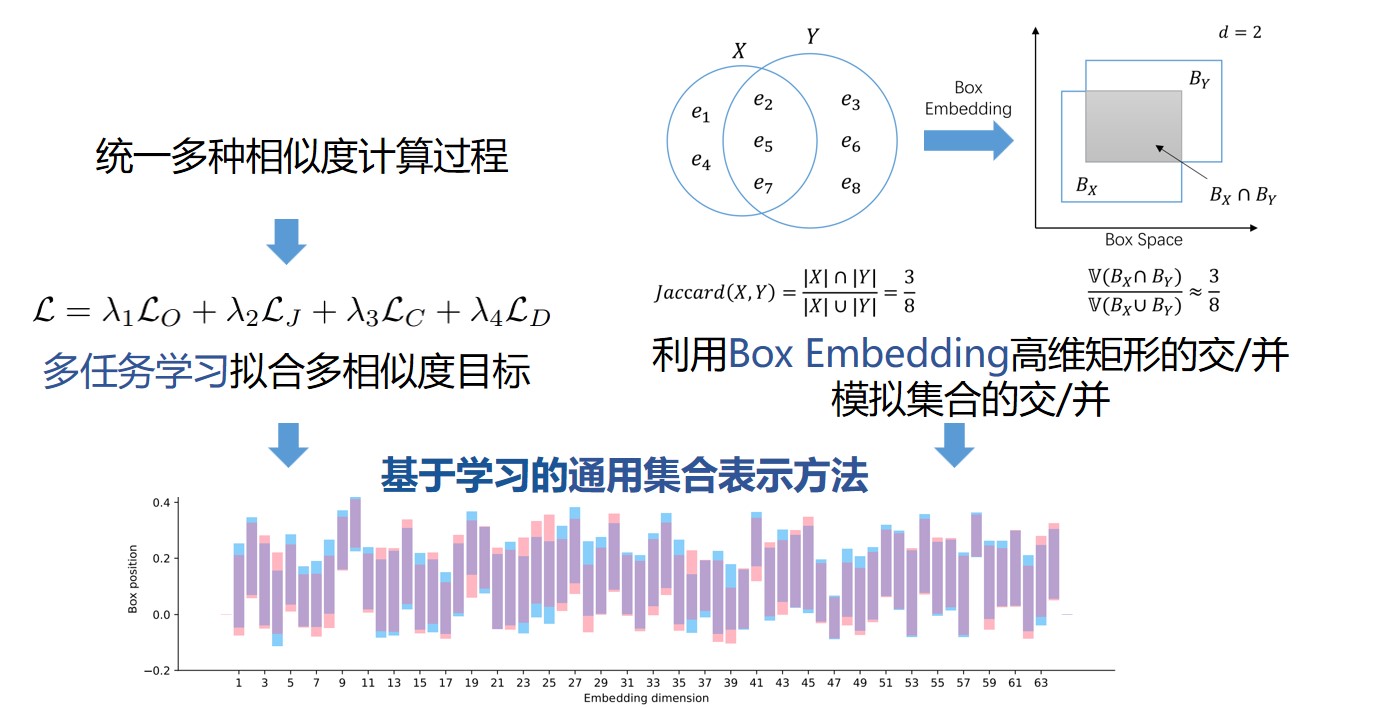 统一多种相似度计算过程

$\mathcal{L} = \lambda_1\mathcal{L}_O + \lambda_2\mathcal{L}_J + \lambda_3\mathcal{L}_C + \lambda_4\mathcal{L}_D$

多任务学习拟合多相似度目标

$X$ $Y$

$e_1$ $e_4$ $e_2$ $e_5$ $e_7$ $e_3$ $e_6$ $e_8$

Box Embedding

$d = 2$

$B_Y$

$B_X$

$B_X \cap B_Y$

Box Space

$Jaccard(X,Y) = \frac{|X| \cap |Y|}{|X| \cup |Y|} = \frac{3}{8}$

$\frac{\mathbb{V}(B_X \cap B_Y)}{\mathbb{V}(B_X \cup B_Y)} \approx \frac{3}{8}$

利用Box Embedding高维矩形的交/并模拟集合的交/并

基于学习的通用集合表示方法

Box position

0.4
0.2
0.0
−0.2

1 3 5 7 9 11 13 15 17 19 21 23 25 27 29 31 33 35 37 39 41 43 45 47 49 51 53 55 57 59 61 63

Embedding dimension